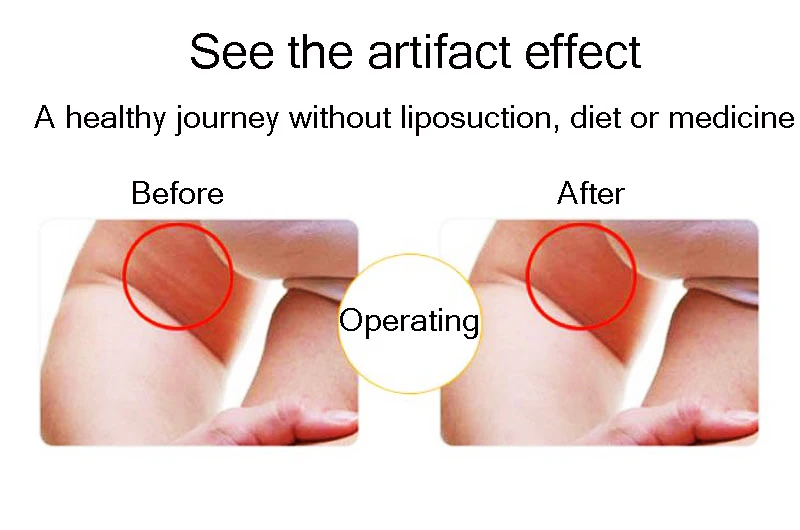 See the artifact effect

A healthy journey without liposuction, diet or medicine

Before

Operating

After